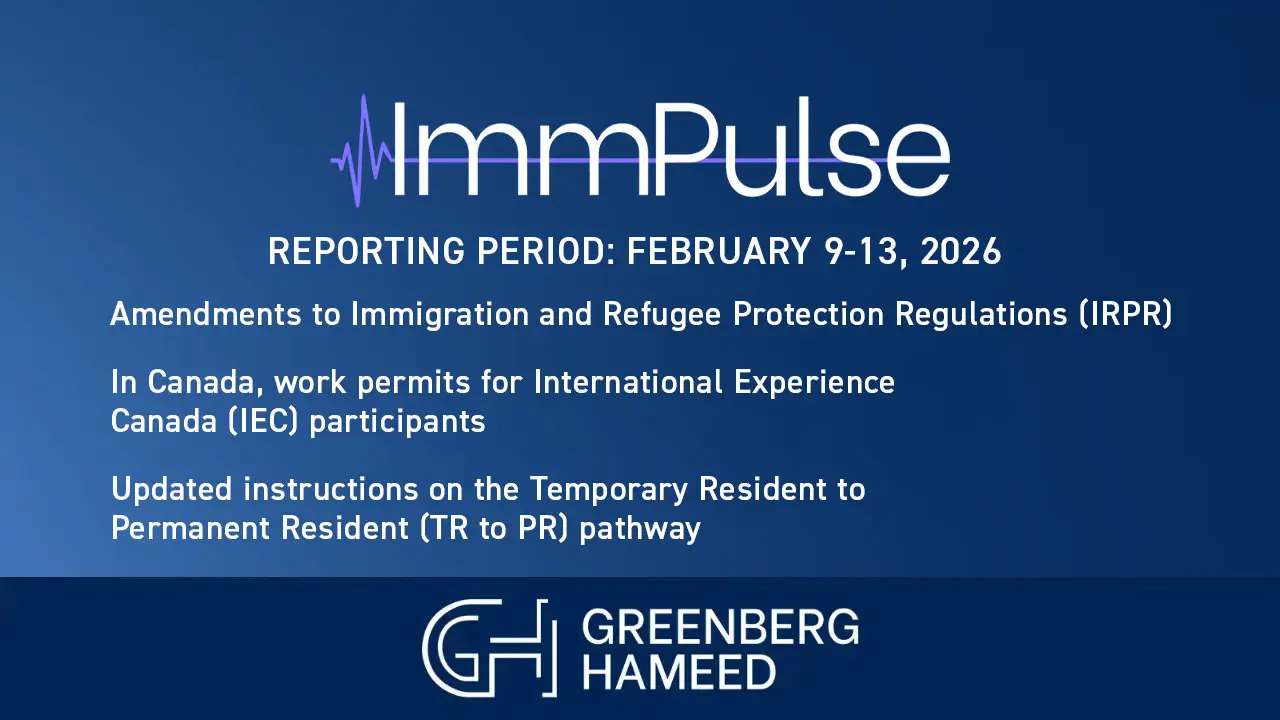 ImmPulse

REPORTING PERIOD: FEBRUARY 9-13, 2026

Amendments to Immigration and Refugee Protection Regulations (IRPR)

In Canada, work permits for International Experience Canada (IEC) participants

Updated instructions on the Temporary Resident to Permanent Resident (TR to PR) pathway

GH GREENBERG HAMEED